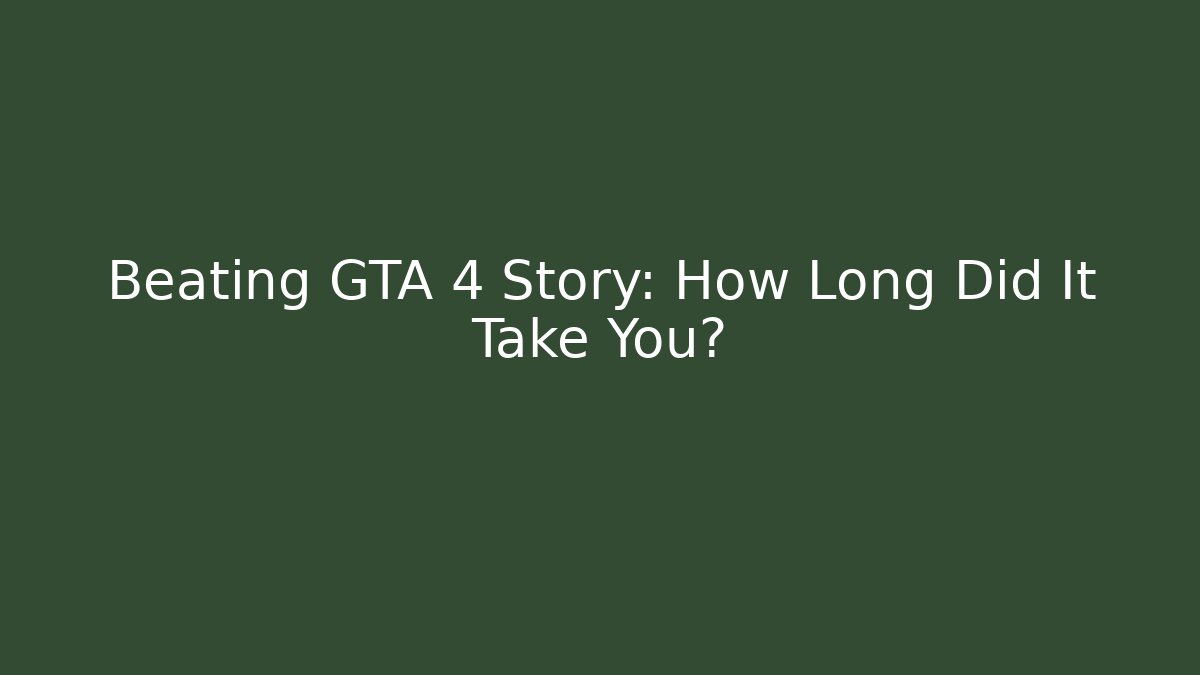 Beating GTA 4 Story: How Long Did It Take You?